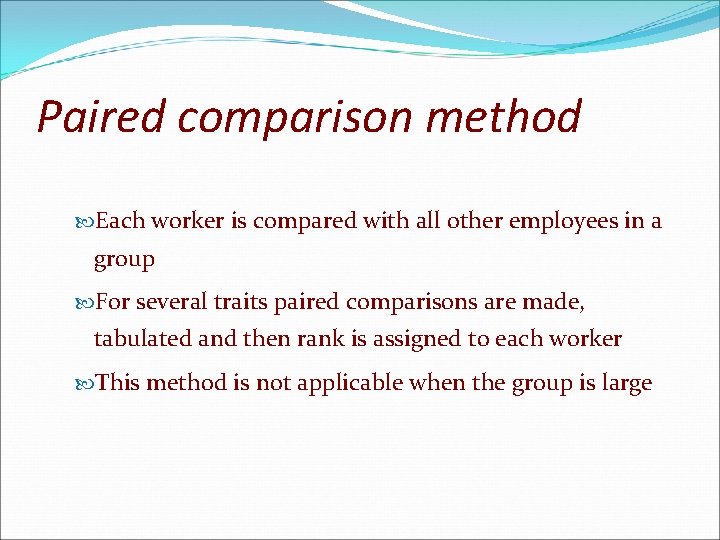 Paired comparison method

Each worker is compared with all other employees in a group

For several traits paired comparisons are made, tabulated and then rank is assigned to each worker

This method is not applicable when the group is large